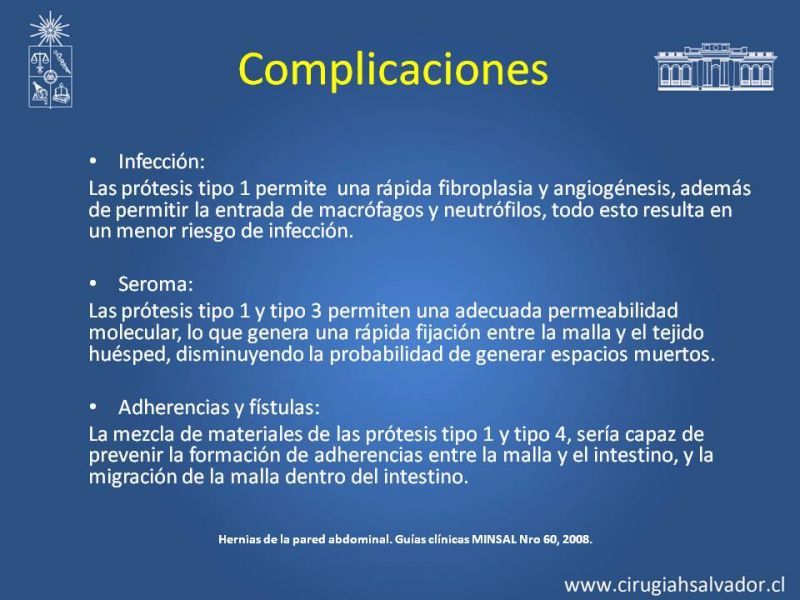 Complicaciones

• Infección:
Las prótesis tipo 1 permite una rápida fibroplasia y angiogénesis, además de permitir la entrada de macrófagos y neutrófilos, todo esto resulta en un menor riesgo de infección.

• Seroma:
Las prótesis tipo 1 y tipo 3 permiten una adecuada permeabilidad molecular, lo que genera una rápida fijación entre la malla y el tejido huésped, disminuyendo la probabilidad de generar espacios muertos.

• Adherencias y fístulas:
La mezcla de materiales de las prótesis tipo 1 y tipo 4, sería capaz de prevenir la formación de adherencias entre la malla y el intestino, y la migración de la malla dentro del intestino.

Hernias de la pared abdominal. Guías clínicas MINSAL Nro 60, 2008.

www.cirugiahsalvador.cl